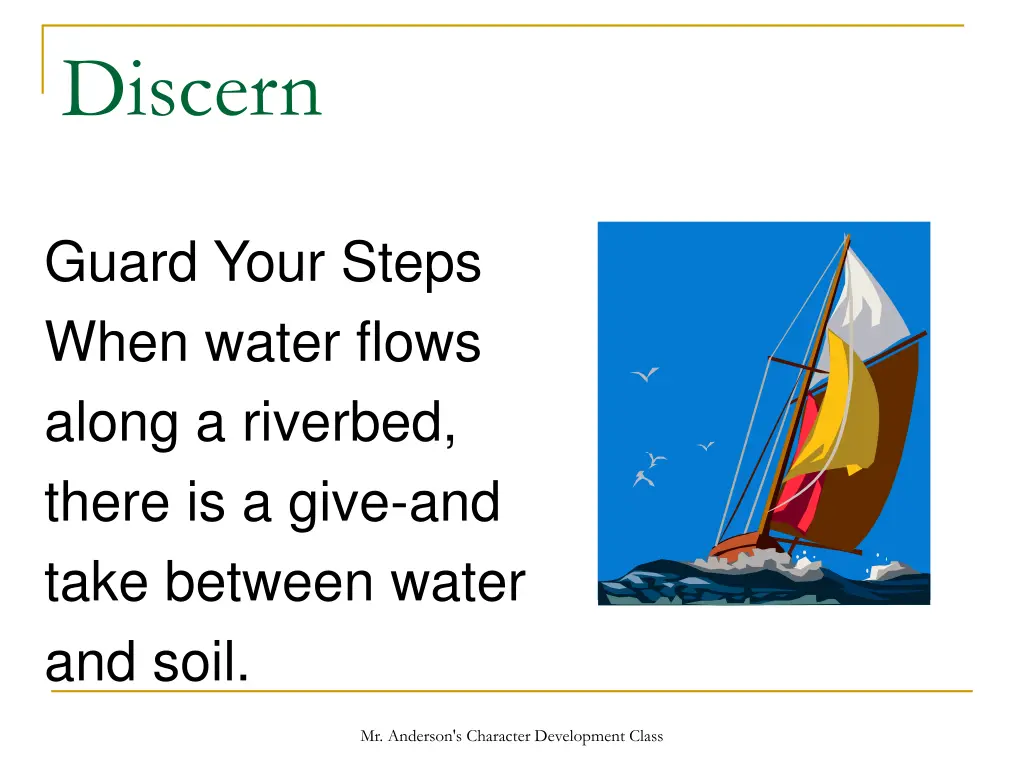 Discern

Guard Your Steps
When water flows along a riverbed, there is a give-and take between water and soil.

Mr. Anderson's Character Development Class